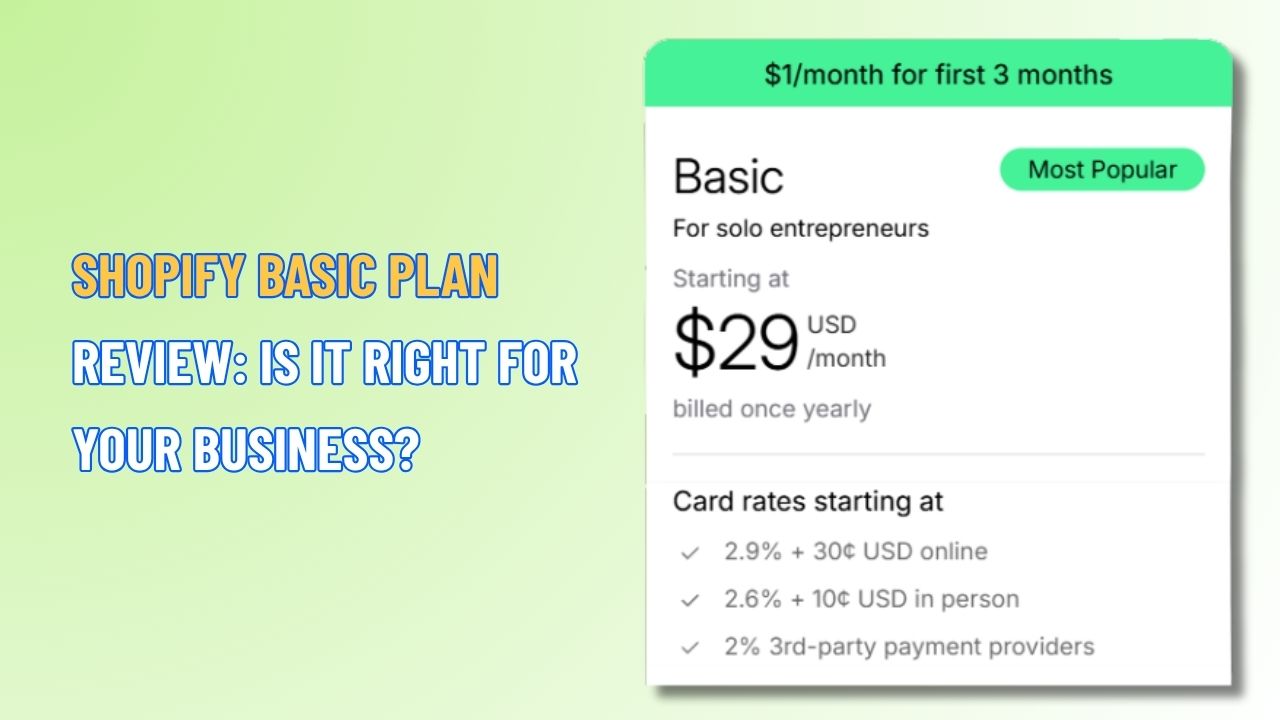 SHOPIFY BASIC PLAN REVIEW: IS IT RIGHT FOR YOUR BUSINESS?

$1/month for first 3 months

Basic

Most Popular

For solo entrepreneurs

Starting at

$29 USD /month

billed once yearly

Card rates starting at

✓ 2.9% + 30¢ USD online

✓ 2.6% + 10¢ USD in person

✓ 2% 3rd-party payment providers